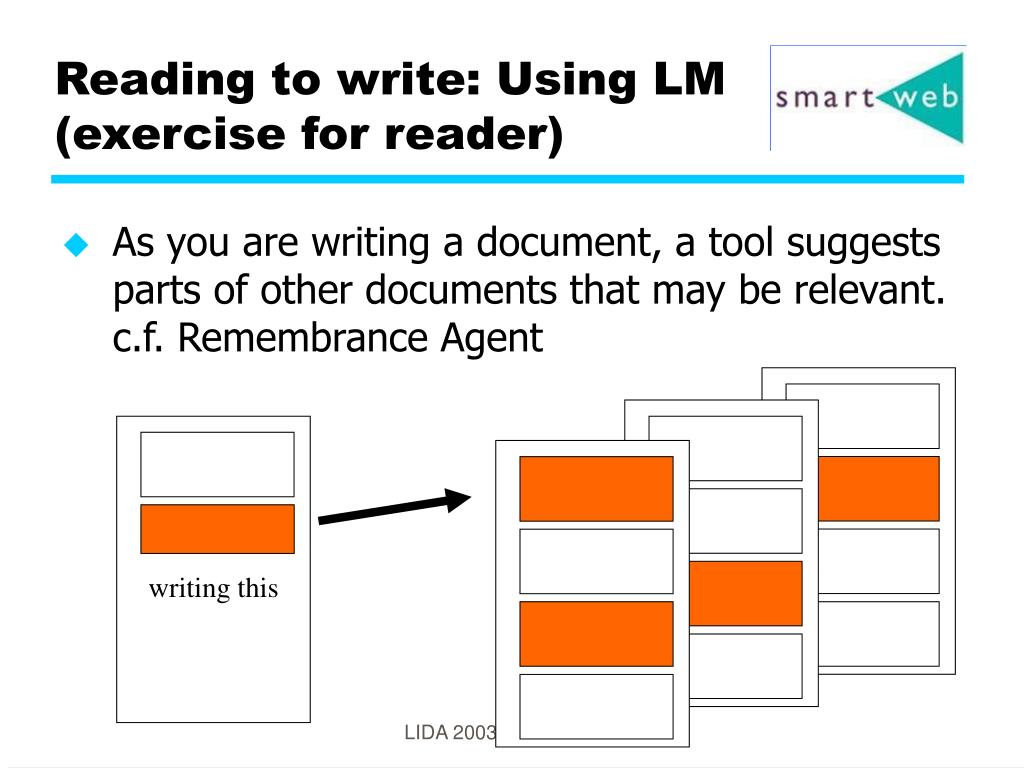 Reading to write: Using LM (exercise for reader)

smart web

As you are writing a document, a tool suggests parts of other documents that may be relevant. c.f. Remembrance Agent

writing this

LIDA 2003